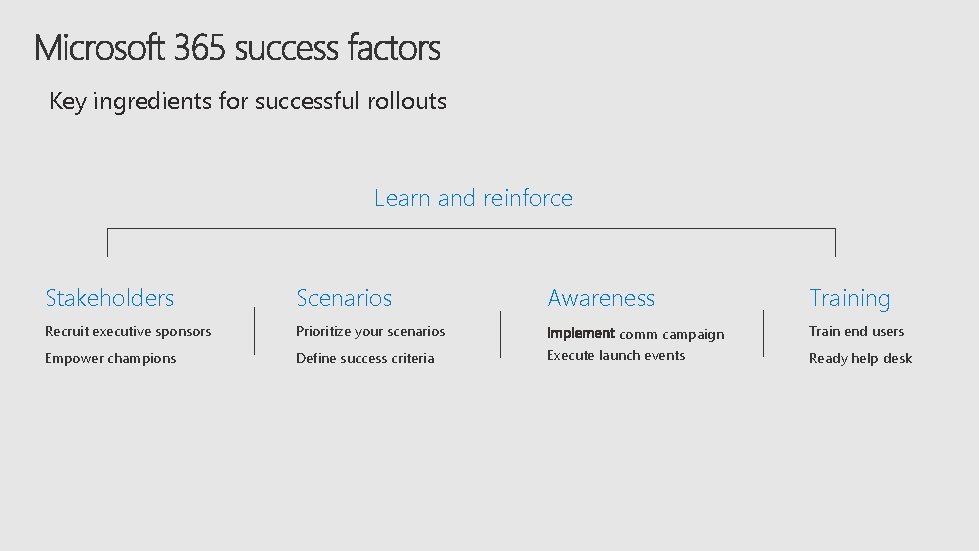 Microsoft 365 success factors

Key ingredients for successful rollouts

Learn and reinforce

Stakeholders

Recruit executive sponsors

Empower champions

Scenarios

Prioritize your scenarios

Define success criteria

Awareness

Implement comm campaign

Execute launch events

Training

Train end users

Ready help desk